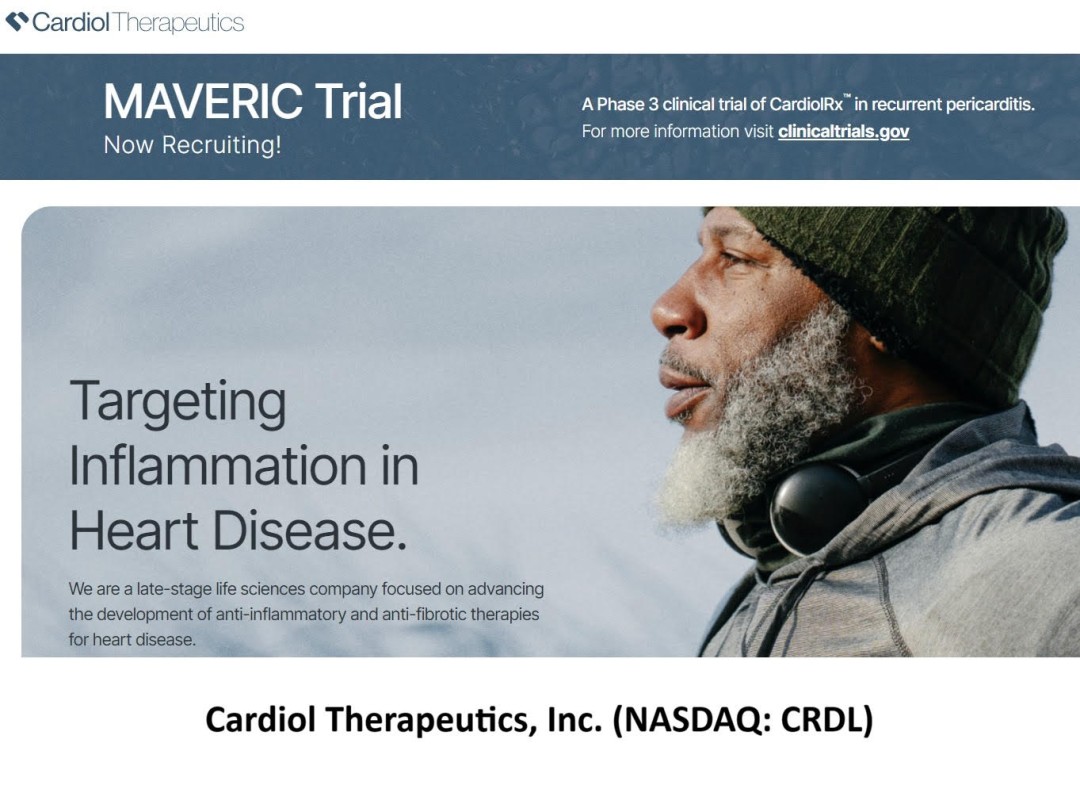 Cardiol Therapeutics

MAVERIC Trial
Now Recruiting!

A Phase 3 clinical trial of CardiolRx™ in recurrent pericarditis.
For more information visit clinicaltrials.gov

Targeting Inflammation in Heart Disease.

We are a late-stage life sciences company focused on advancing the development of anti-inflammatory and anti-fibrotic therapies for heart disease.

Cardiol Therapeutics, Inc. (NASDAQ: CRDL)